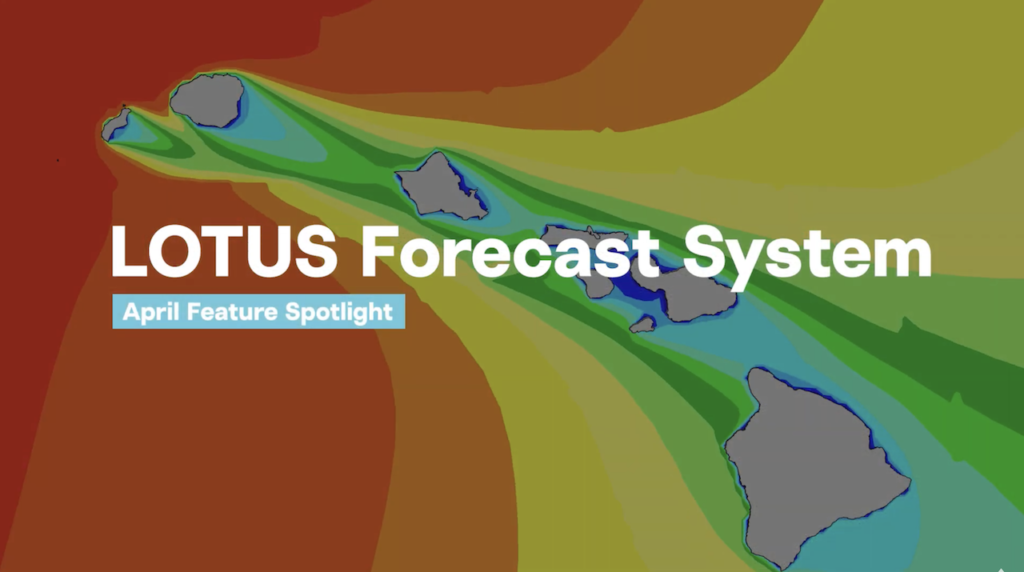 LOTUS Forecast System

April Feature Spotlight